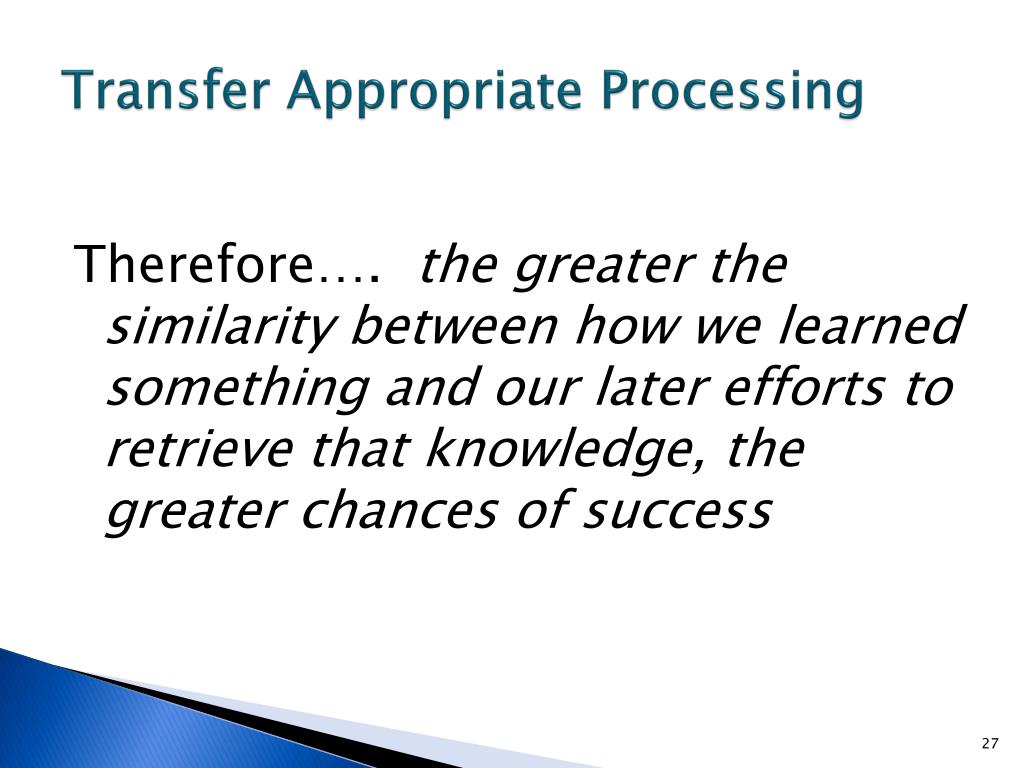 Transfer Appropriate Processing

Therefore…. the greater the similarity between how we learned something and our later efforts to retrieve that knowledge, the greater chances of success

27